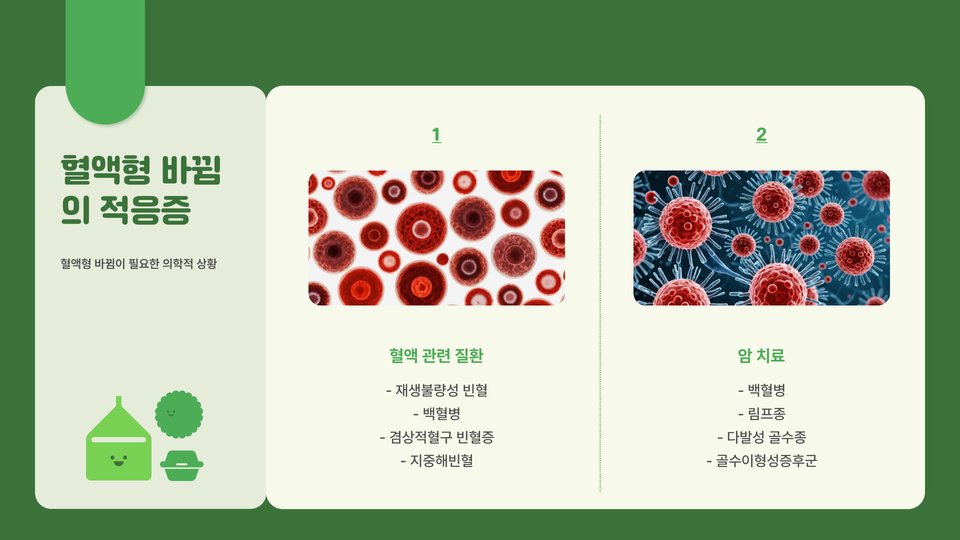 혈액형 바뀜의 적응증

혈액형 바뀜이 필요한 의학적 상황

1

혈액 관련 질환

- 재생불량성 빈혈
- 백혈병
- 겸상적혈구 빈혈증
- 지중해빈혈

2

암 치료

- 백혈병
- 림프종
- 다발성 골수종
- 골수이형성증후군